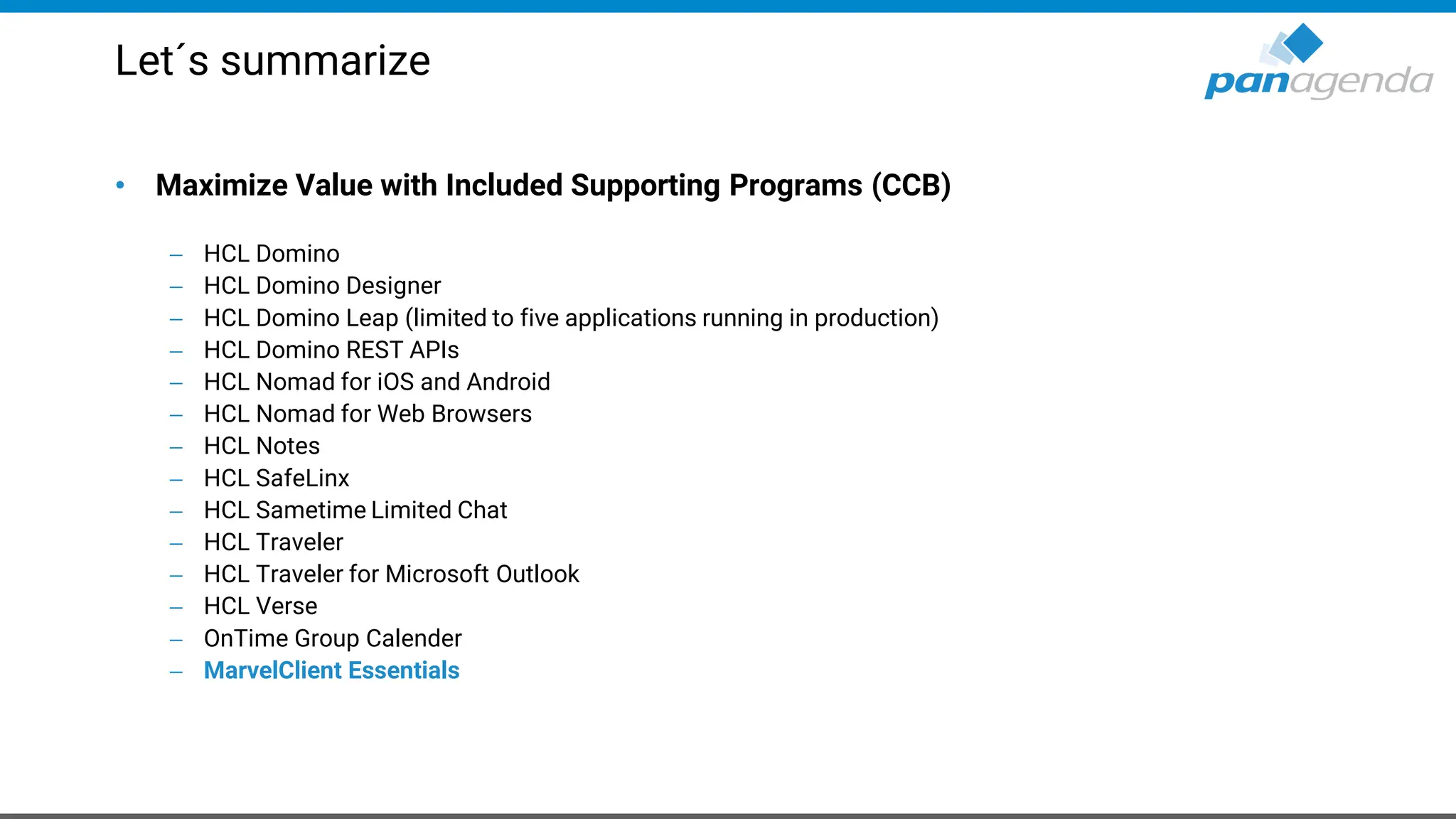 Let´s summarize

panagenda

• Maximize Value with Included Supporting Programs (CCB)

– HCL Domino
– HCL Domino Designer
– HCL Domino Leap (limited to five applications running in production)
– HCL Domino REST APIs
– HCL Nomad for iOS and Android
– HCL Nomad for Web Browsers
– HCL Notes
– HCL SafeLinx
– HCL Sametime Limited Chat
– HCL Traveler
– HCL Traveler for Microsoft Outlook
– HCL Verse
– OnTime Group Calender
– MarvelClient Essentials